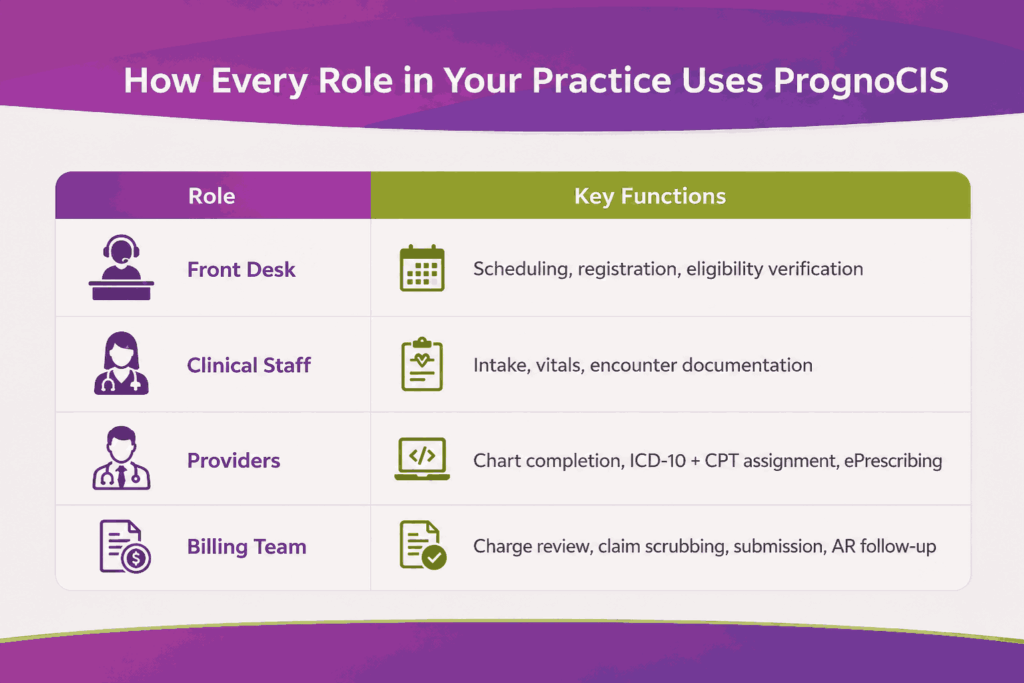 How Every Role in Your Practice Uses PrognoCIS

| Role | Key Functions |
|---|---|
| Front Desk | Scheduling, registration, eligibility verification |
| Clinical Staff | Intake, vitals, encounter documentation |
| Providers | Chart completion, ICD-10 + CPT assignment, ePrescribing |
| Billing Team | Charge review, claim scrubbing, submission, AR follow-up |